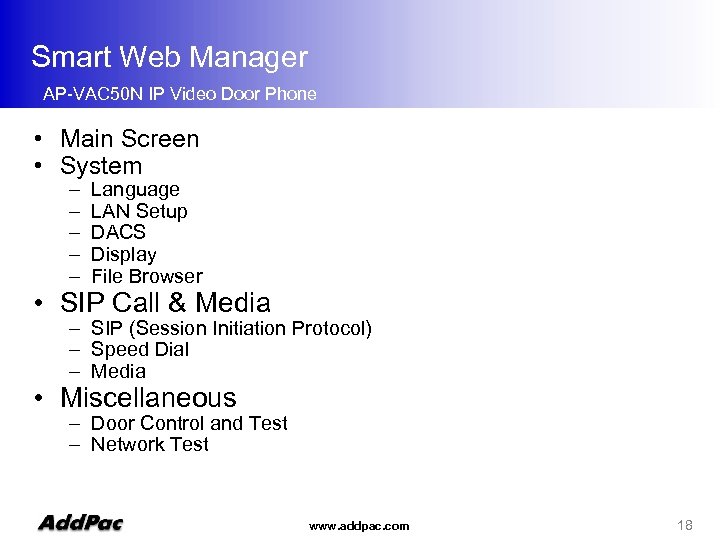 Smart Web Manager
AP-VAC50N IP Video Door Phone

• Main Screen
• System
– Language
– LAN Setup
– DACS
– Display
– File Browser
• SIP Call & Media
– SIP (Session Initiation Protocol)
– Speed Dial
– Media
• Miscellaneous
– Door Control and Test
– Network Test

AddPac
www.addpac.com
18